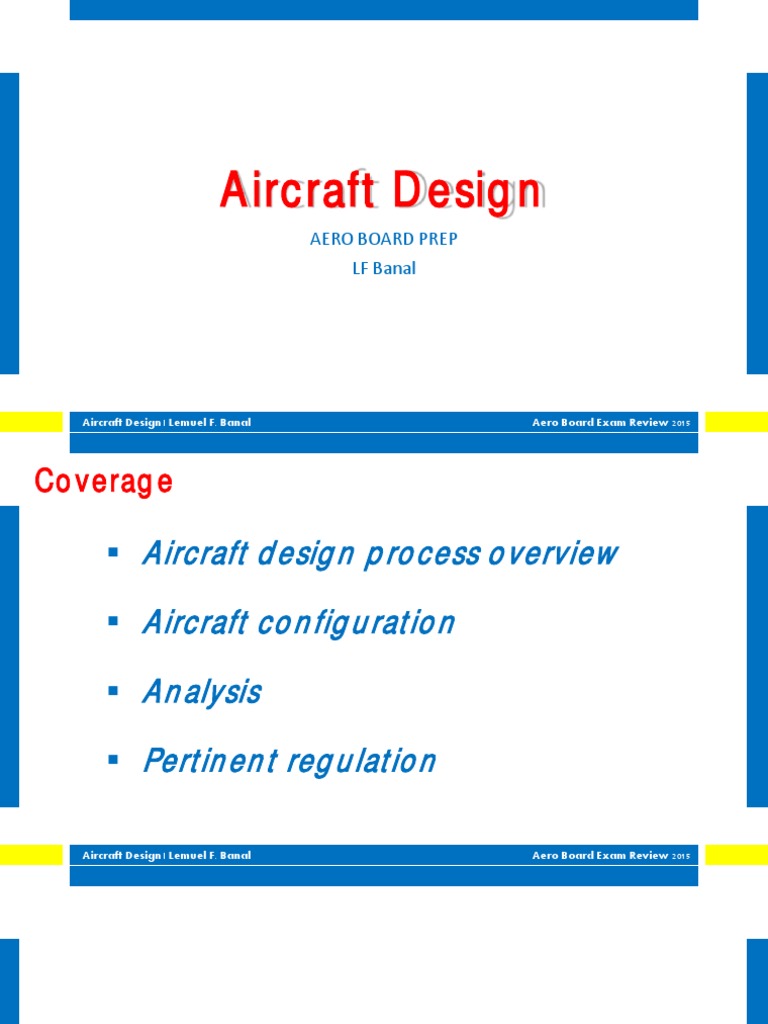 Aircraft Design

AERO BOARD PREP
LF Banal

Aircraft Design | Lemuel F. Banal

Aero Board Exam Review 2015

Coverage

▪ Aircraft design process overview

▪ Aircraft configuration

▪ Analysis

▪ Pertinent regulation

Aircraft Design | Lemuel F. Banal

Aero Board Exam Review 2015